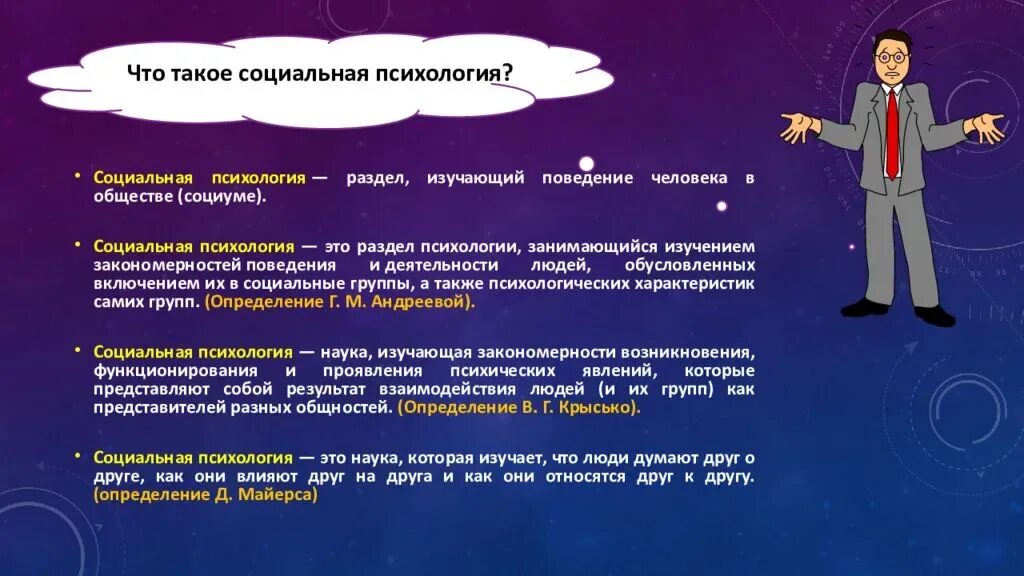 Что такое социальная психология?

• Социальная психология — раздел, изучающий поведение человека в обществе (социуме).

• Социальная психология — это раздел психологии, занимающийся изучением закономерностей поведения и деятельности людей, обусловленных включением их в социальные группы, а также психологических характеристик самих групп. (Определение Г. М. Андреевой).

• Социальная психология — наука, изучающая закономерности возникновения, функционирования и проявления психических явлений, которые представляют собой результат взаимодействия людей (и их групп) как представителей разных общностей. (Определение В. Г. Крысько).

• Социальная психология — это наука, которая изучает, что люди думают друг о друге, как они влияют друг на друга и как они относятся друг к другу. (определение Д. Майерса)